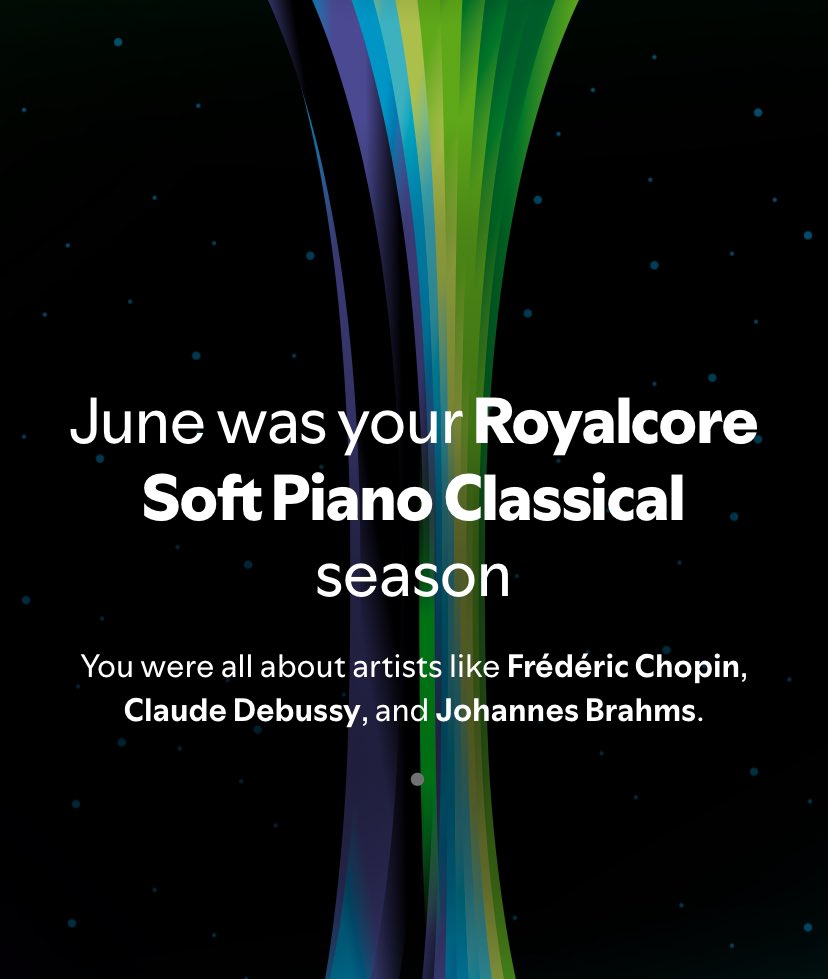 June was your Royalcore Soft Piano Classical season

You were all about artists like Frédéric Chopin, Claude Debussy, and Johannes Brahms.